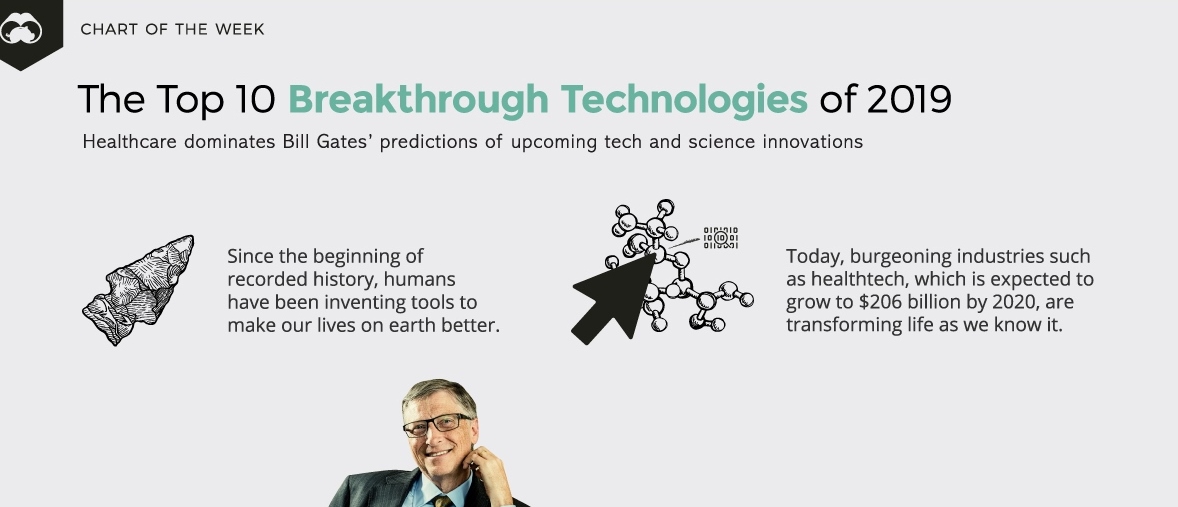 CHART OF THE WEEK

The Top 10 Breakthrough Technologies of 2019

Healthcare dominates Bill Gates' predictions of upcoming tech and science innovations

Since the beginning of recorded history, humans have been inventing tools to make our lives on earth better.

Today, burgeoning industries such as healthtech, which is expected to grow to $206 billion by 2020, are transforming life as we know it.